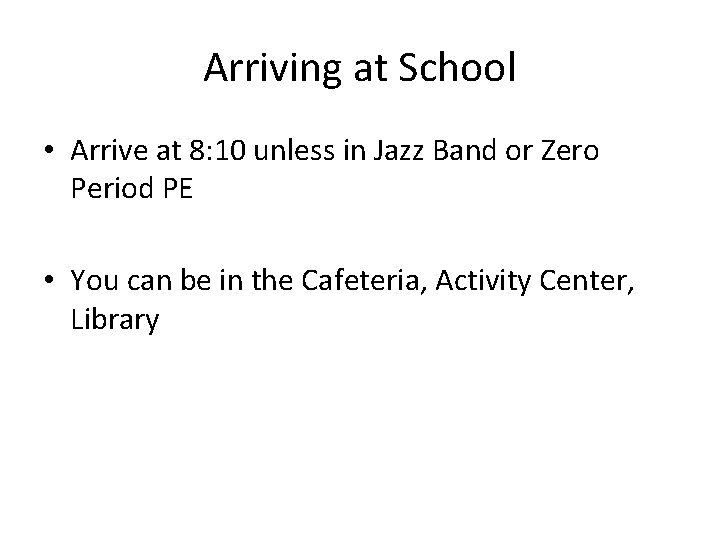 Arriving at School

• Arrive at 8:10 unless in Jazz Band or Zero Period PE

• You can be in the Cafeteria, Activity Center, Library